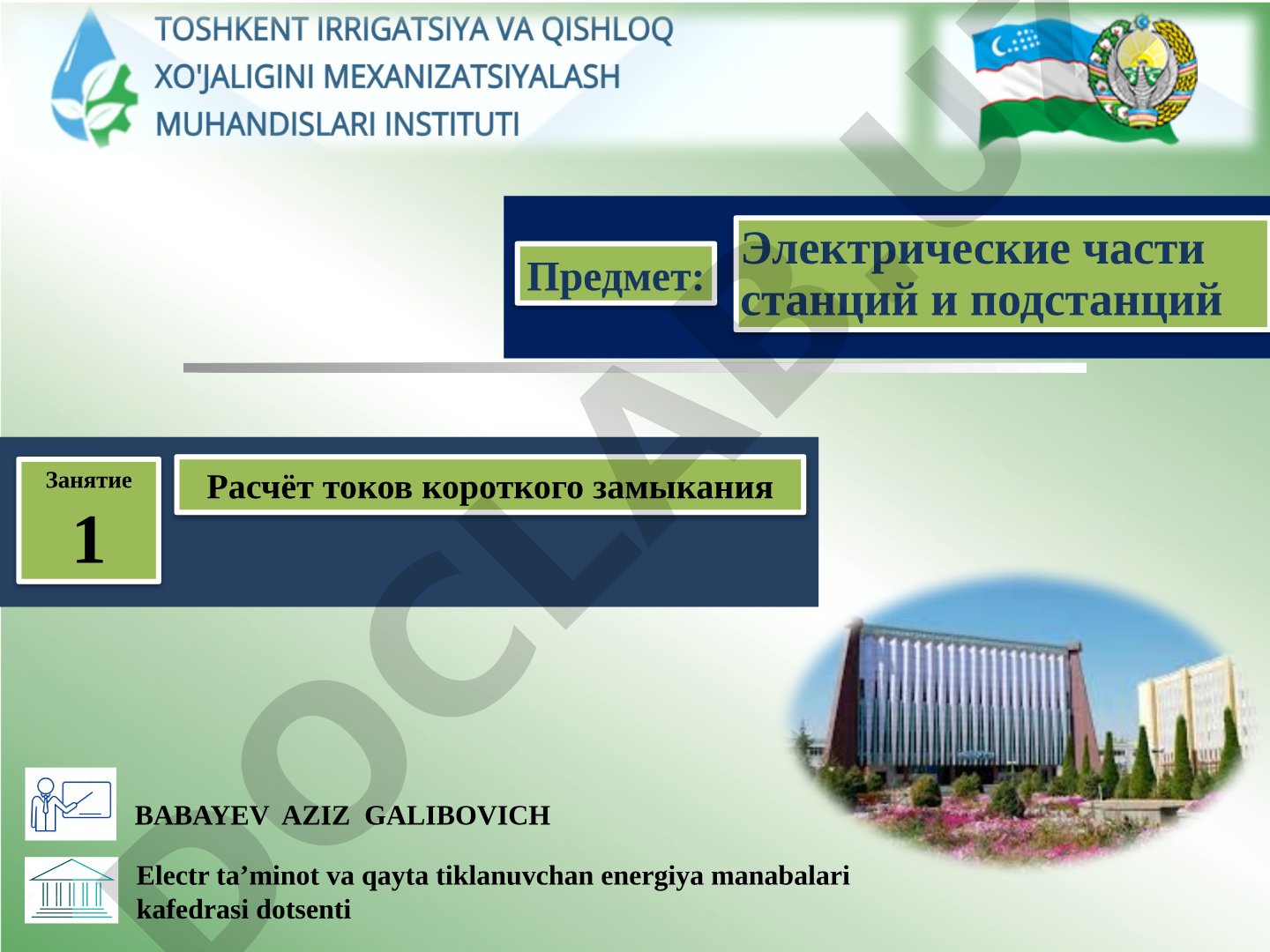 TOSHKENT IRRIGATSIYA VA QISHLOQ XO'JALIGINI MEXANIZATSIYALASH MUHANDISLARI INSTITUTI

Предмет:

Электрические части станций и подстанций

Занятие

1

Расчёт токов короткого замыкания

BABAYEV AZIZ GALIBOVICH

Electr ta’minot va qayta tiklanuvchan energiya manabalari kafedrasi dotsenti

DOCLAB.UZ